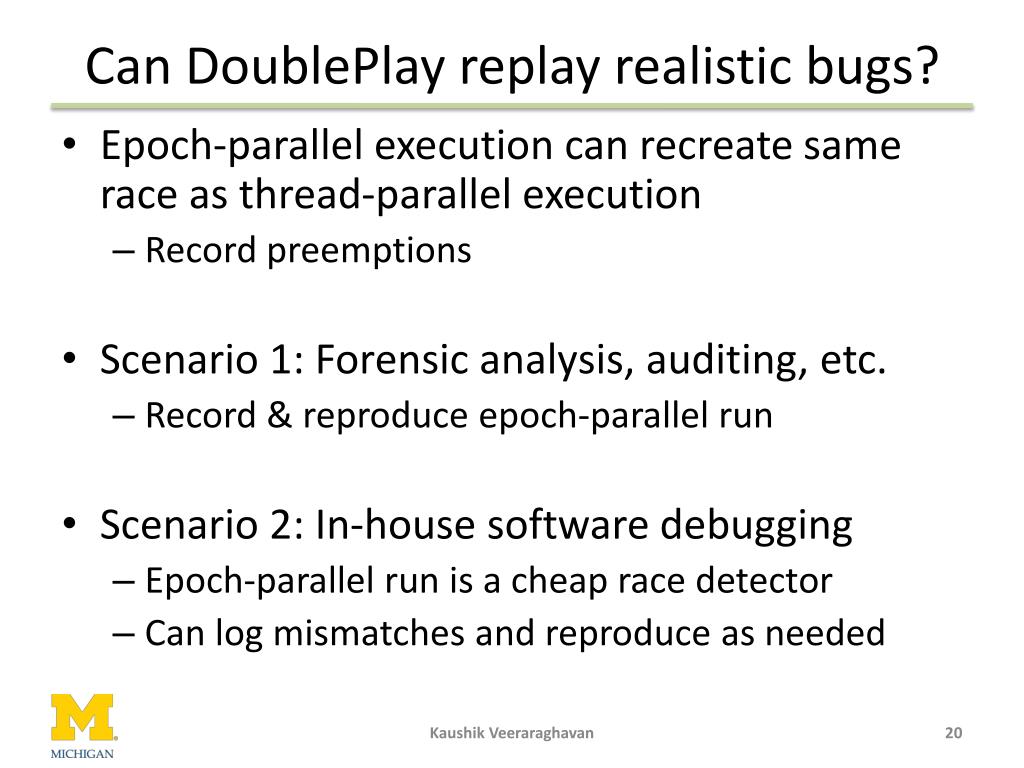 Can DoublePlay replay realistic bugs?

• Epoch-parallel execution can recreate same race as thread-parallel execution
– Record preemptions

• Scenario 1: Forensic analysis, auditing, etc.
– Record & reproduce epoch-parallel run

• Scenario 2: In-house software debugging
– Epoch-parallel run is a cheap race detector
– Can log mismatches and reproduce as needed

M
MICHIGAN

Kaushik Veeraraghavan

20